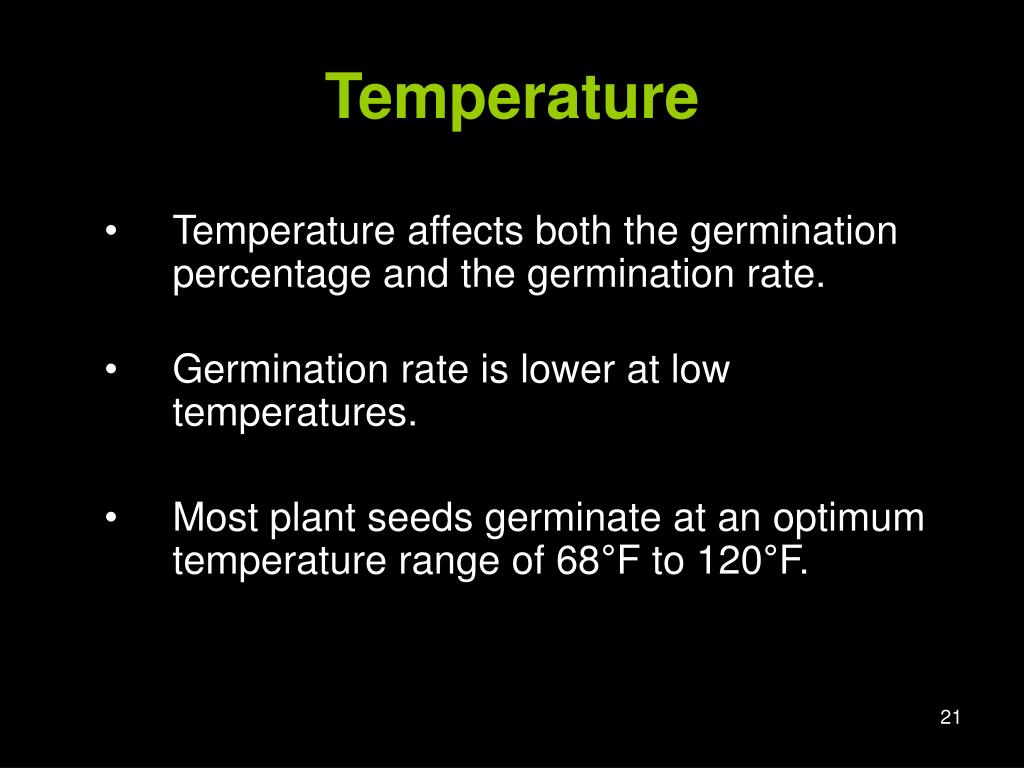 Temperature

• Temperature affects both the germination percentage and the germination rate.

• Germination rate is lower at low temperatures.

• Most plant seeds germinate at an optimum temperature range of 68°F to 120°F.

21